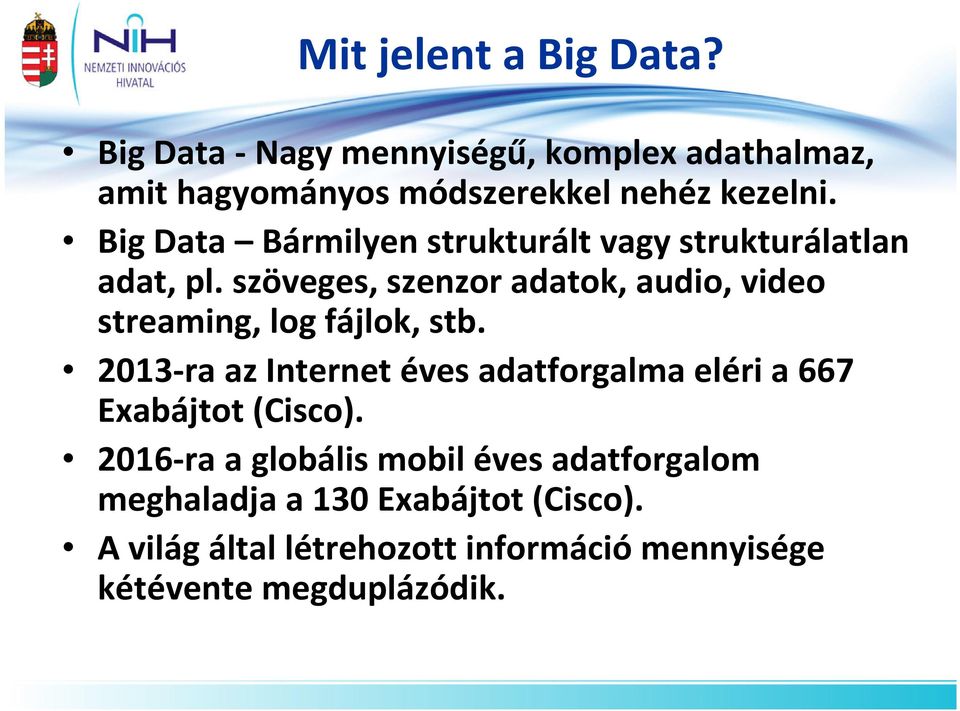 NIH
NEMZETI INNOVÁCIÓS HIVATAL

Mit jelent a Big Data?

• Big Data - Nagy mennyiségű, komplex adathalmaz, amit hagyományos módszerekkel nehéz kezelni.
• Big Data – Bármilyen strukturált vagy strukturálatlan adat, pl. szöveges, szenzor adatok, audio, video streaming, log fájlok, stb.
• 2013-ra az Internet éves adatforgalma eléri a 667 Exabájtot (Cisco).
• 2016-ra a globális mobil éves adatforgalom meghaladja a 130 Exabájtot (Cisco).
• A világ által létrehozott információ mennyisége kétévente megduplázódik.